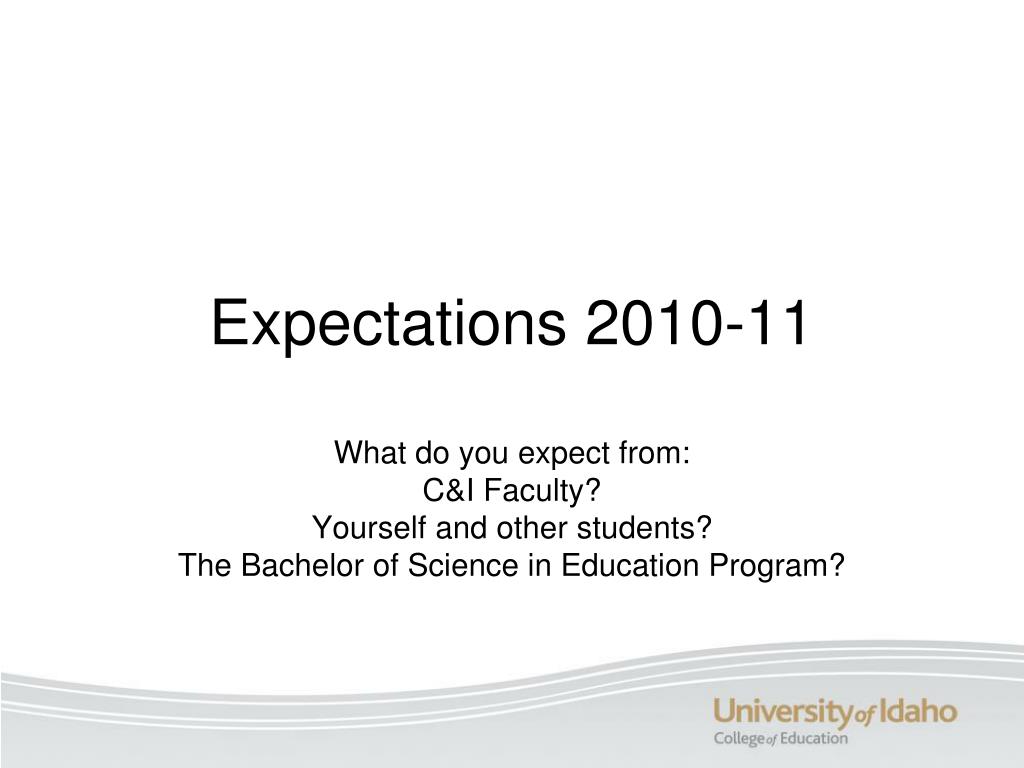 Expectations 2010-11

What do you expect from:
C&I Faculty?
Yourself and other students?
The Bachelor of Science in Education Program?

University of Idaho
College of Education